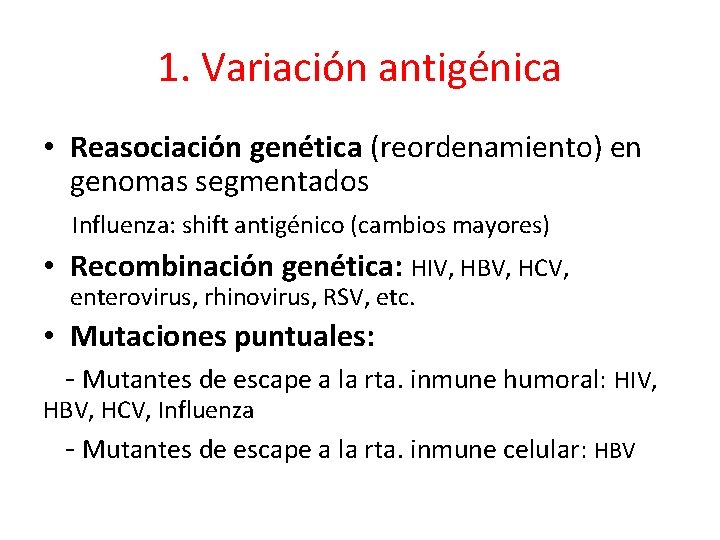 1. Variación antigénica

• Reasociación genética (reordenamiento) en genomas segmentados

Influenza: shift antigénico (cambios mayores)

• Recombinación genética: HIV, HBV, HCV, enterovirus, rhinovirus, RSV, etc.

• Mutaciones puntuales:

- Mutantes de escape a la rta. inmune humoral: HIV, HBV, HCV, Influenza

- Mutantes de escape a la rta. inmune celular: HBV